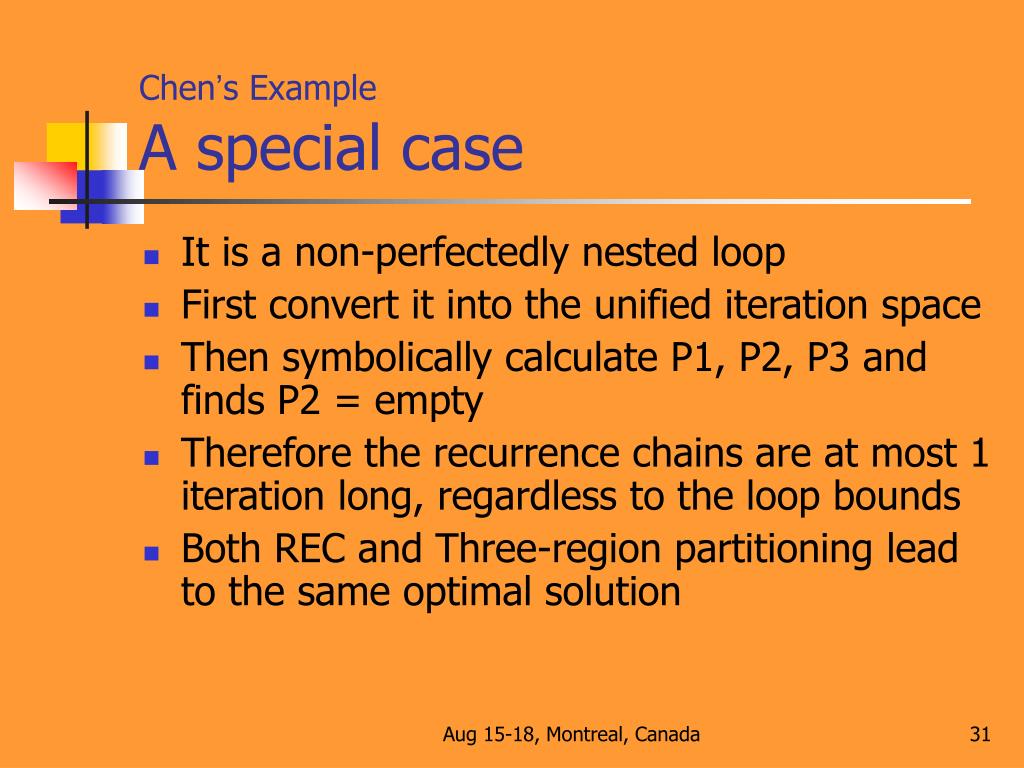 Chen's Example
A special case

- It is a non-perfectedly nested loop
- First convert it into the unified iteration space
- Then symbolically calculate P1, P2, P3 and finds P2 = empty
- Therefore the recurrence chains are at most 1 iteration long, regardless to the loop bounds
- Both REC and Three-region partitioning lead to the same optimal solution

Aug 15-18, Montreal, Canada

31